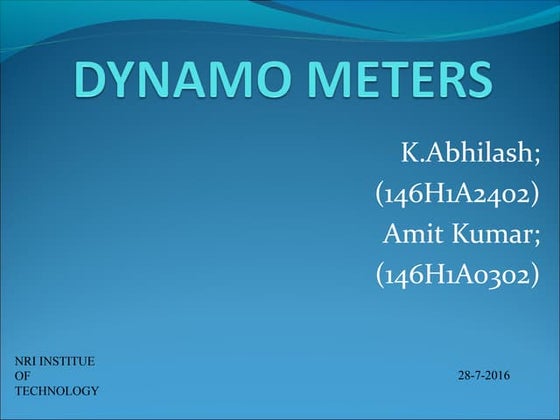 DYNAMO METERS

K.Abhilash;
(146H1A2402)
Amit Kumar;
(146H1A0302)

NRI INSTITUE
OF
TECHNOLOGY

28-7-2016